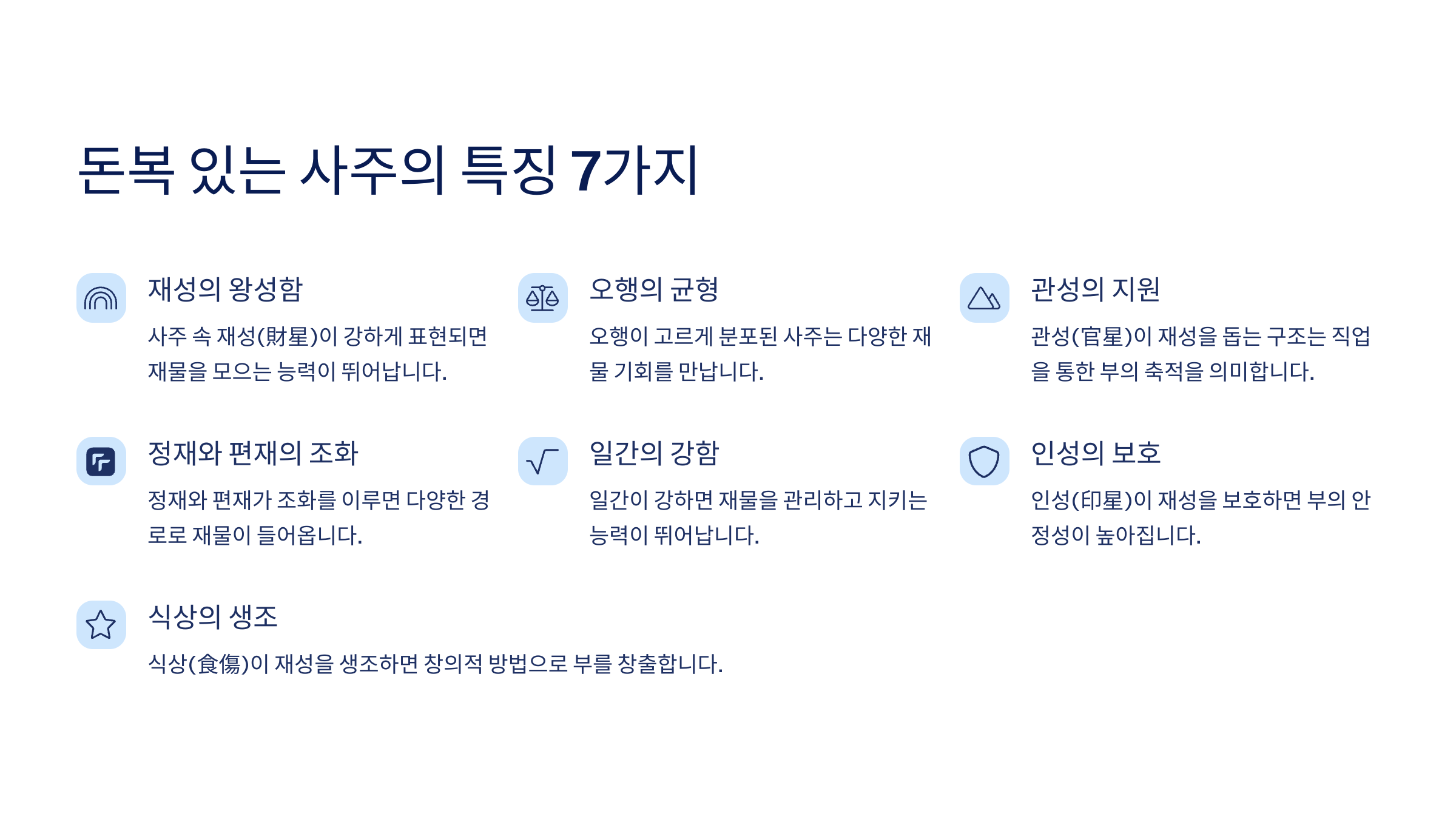 돈복 있는 사주의 특징 7가지

재성의 왕성함

사주 속 재성(財星)이 강하게 표현되면 재물을 모으는 능력이 뛰어납니다.

오행의 균형

오행이 고르게 분포된 사주는 다양한 재물 기회를 만납니다.

관성의 지원

관성(官星)이 재성을 돕는 구조는 직업을 통한 부의 축적을 의미합니다.

정재와 편재의 조화

정재와 편재가 조화를 이루면 다양한 경로로 재물이 들어옵니다.

일간의 강함

일간이 강하면 재물을 관리하고 지키는 능력이 뛰어납니다.

인성의 보호

인성(印星)이 재성을 보호하면 부의 안정성이 높아집니다.

식상의 생조

식상(食傷)이 재성을 생조하면 창의적 방법으로 부를 창출합니다.